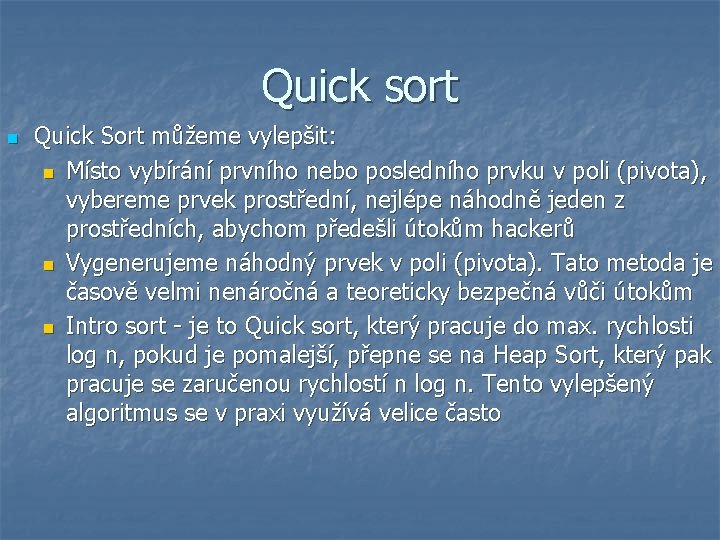 Quick sort

Quick Sort můžeme vylepšit:

Místo vybírání prvního nebo posledního prvku v poli (pivota), vybereme prvek prostřední, nejlépe náhodně jeden z prostředních, abychom předešli útokům hackerů

Vygenerujeme náhodný prvek v poli (pivota). Tato metoda je časově velmi nenáročná a teoreticky bezpečná vůči útokům

Intro sort - je to Quick sort, který pracuje do max. rychlosti log n, pokud je pomalejší, přepne se na Heap Sort, který pak pracuje se zaručenou rychlostí n log n. Tento vylepšený algoritmus se v praxi využívá velice často